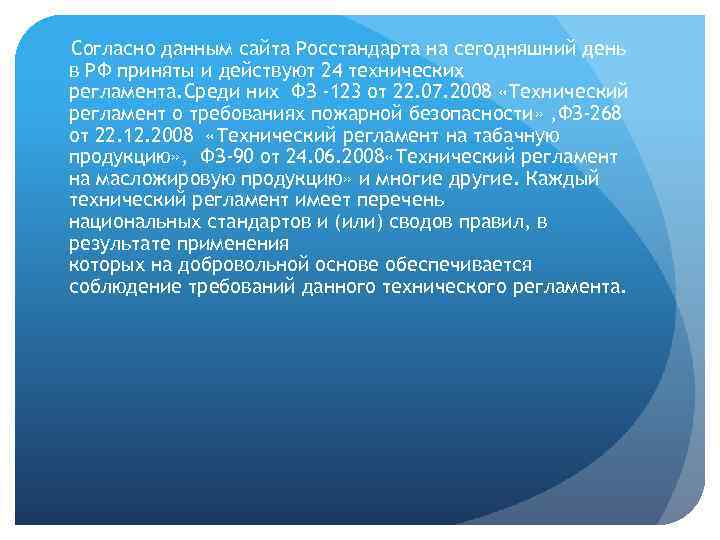 Согласно данным сайта Росстандарта на сегодняшний день в РФ приняты и действуют 24 технических регламента.Среди них ФЗ -123 от 22.07.2008 «Технический регламент о требованиях пожарной безопасности» ,ФЗ-268 от 22.12.2008 «Технический регламент на табачную продукцию», ФЗ-90 от 24.06.2008«Технический регламент на масложировую продукцию» и многие другие. Каждый технический регламент имеет перечень национальных стандартов и (или) сводов правил, в результате применения которых на добровольной основе обеспечивается соблюдение требований данного технического регламента.